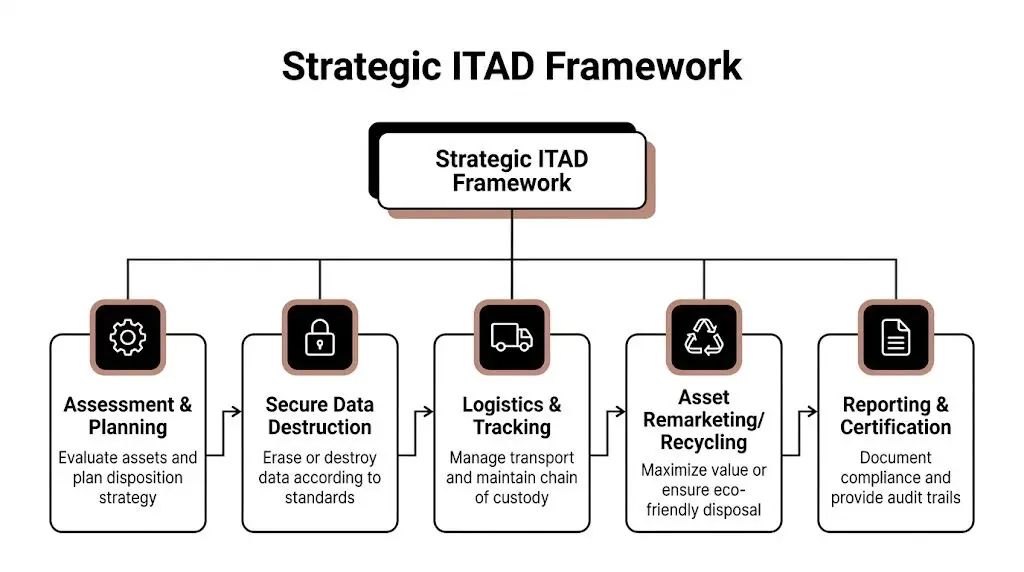 Strategic ITAD Framework

Strategic ITAD Framework

Assessment & Planning

Evaluate assets and plan disposition strategy

Secure Data Destruction

Erase or destroy data according to standards

Logistics & Tracking

Manage transport and maintain chain of custody

Asset Remarketing/ Recycling

Maximize value or ensure eco-friendly disposal

Reporting & Certification

Document compliance and provide audit trails